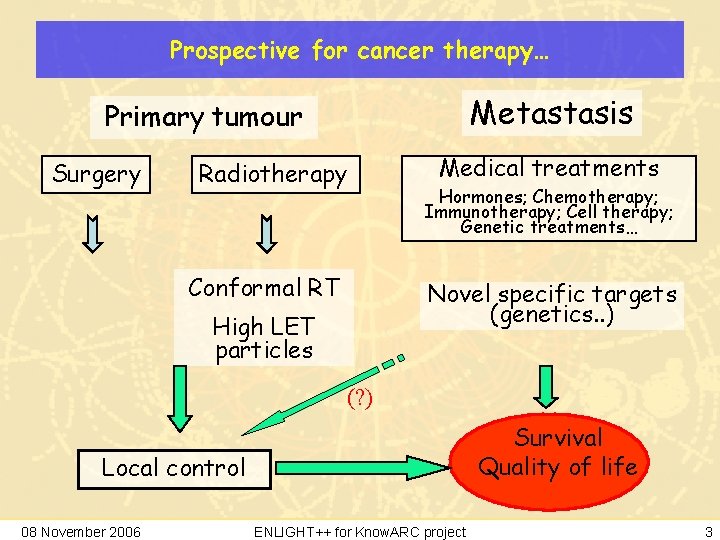 Prospective for cancer therapy…

Primary tumour

Metastasis

Surgery

Radiotherapy

Medical treatments

Hormones; Chemotherapy; Immunotherapy; Cell therapy; Genetic treatments…

Conformal RT

High LET particles

Novel specific targets (genetics..)

(?)

Local control

Survival
Quality of life

08 November 2006

ENLIGHT++ for KnowARC project

3